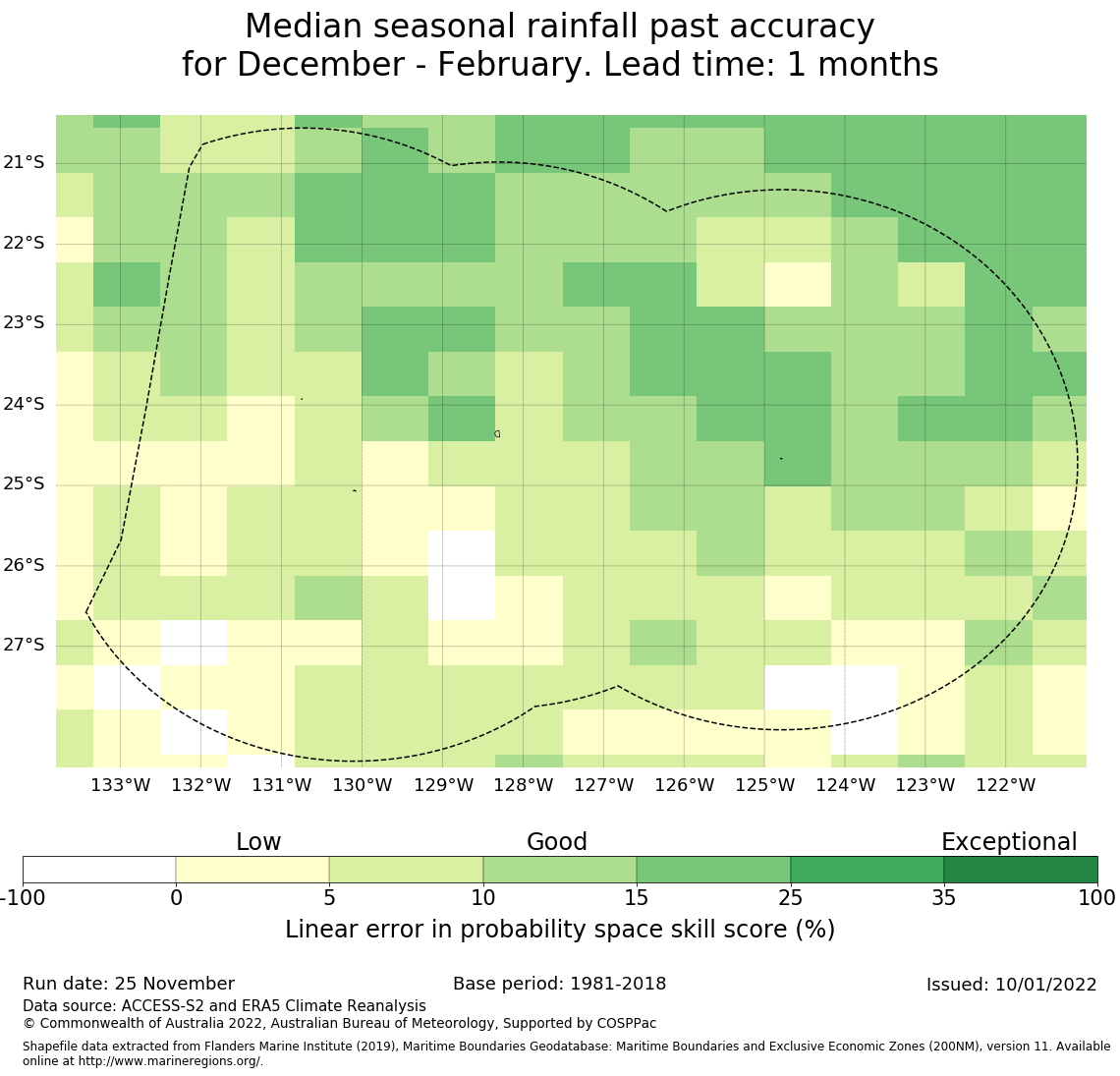 Median seasonal rainfall past accuracy
for December - February. Lead time: 1 months

21°S
22°S
23°S
24°S
25°S
26°S
27°S

133°W 132°W 131°W 130°W 129°W 128°W 127°W 126°W 125°W 124°W 123°W 122°W

Low
Good
Exceptional

-100 0 5 10 15 25 35 100

Linear error in probability space skill score (%)

Run date: 25 November
Base period: 1981-2018
Issued: 10/01/2022
Data source: ACCESS-S2 and ERA5 Climate Reanalysis
© Commonwealth of Australia 2022, Australian Bureau of Meteorology, Supported by COSPPac

Shapefile data extracted from Flanders Marine Institute (2019), Maritime Boundaries Geodatabase: Maritime Boundaries and Exclusive Economic Zones (200NM), version 11. Available online at http://www.marineregions.org/.